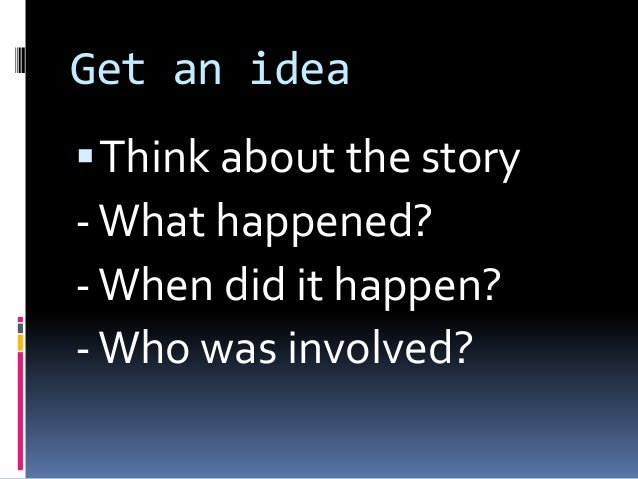 Get an idea

▪ Think about the story
- What happened?
- When did it happen?
- Who was involved?